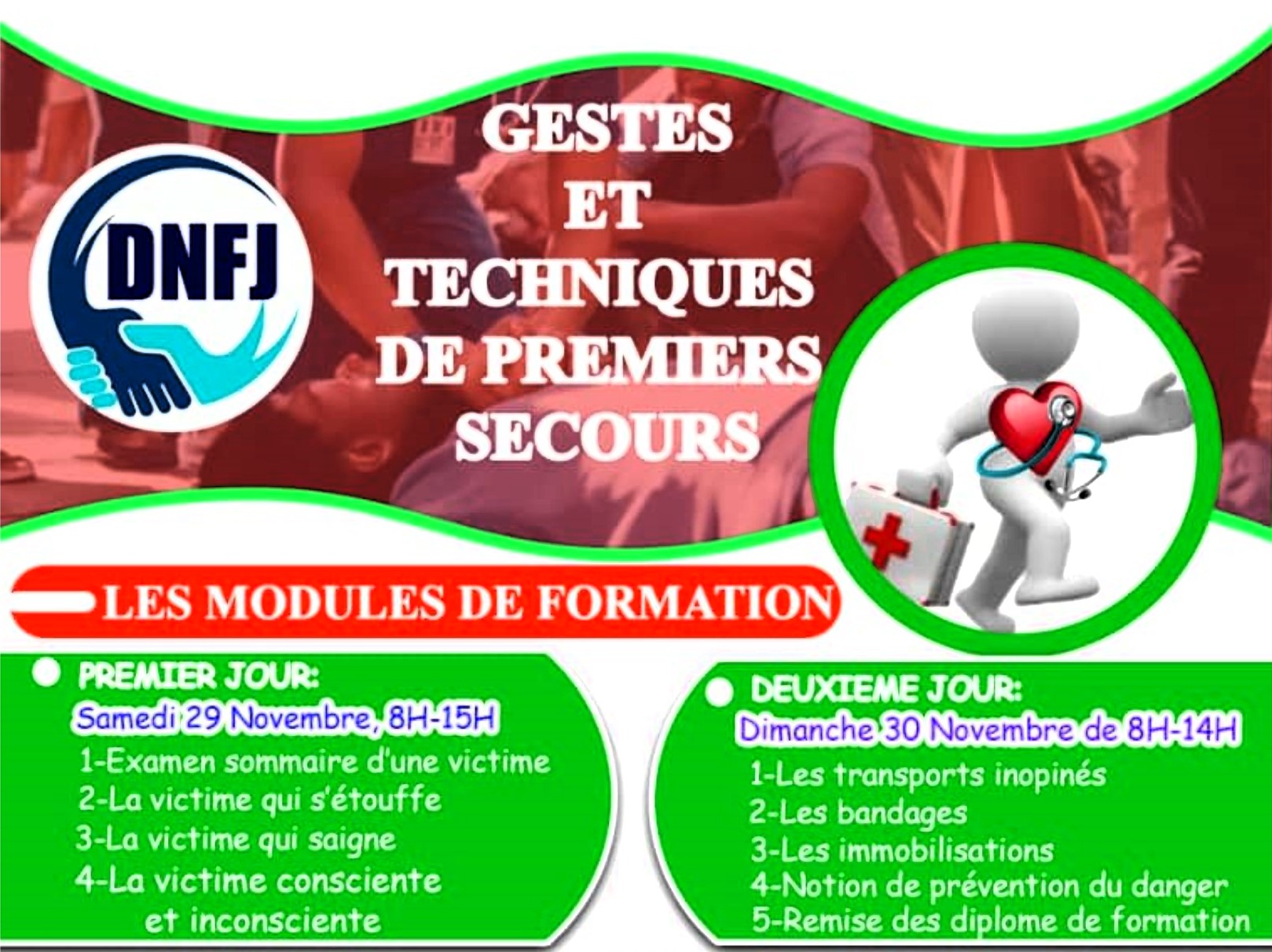 DNFJ

GESTES ET TECHNIQUES DE PREMIERS SECOURS

LES MODULES DE FORMATION

PREMIER JOUR:
Samedi 29 Novembre, 8H-15H
1-Examen sommaire d'une victime
2-La victime qui s'étouffe
3-La victime qui saigne
4-La victime consciente et inconsciente

DEUXIEME JOUR:
Dimanche 30 Novembre de 8H-14H
1-Les transports inopinés
2-Les bandages
3-Les immobilisations
4-Notion de prévention du danger
5-Remise des diplome de formation